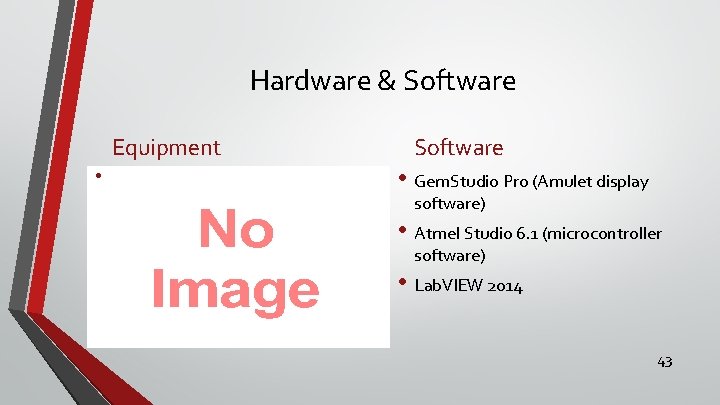 Hardware & Software

Equipment

•

No Image

Software

• GemStudio Pro (Amulet display software)
• Atmel Studio 6.1 (microcontroller software)
• LabVIEW 2014

43